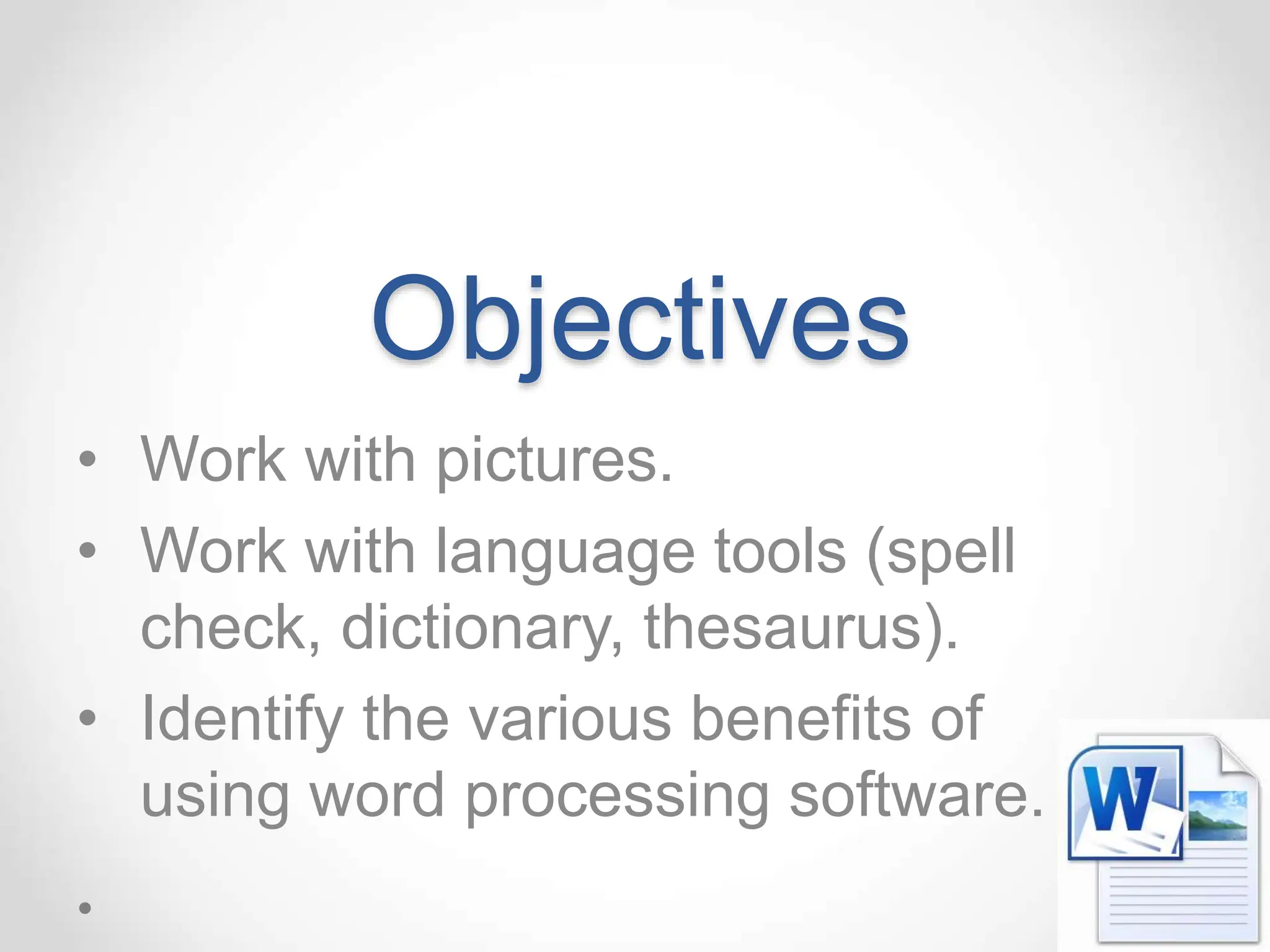 Objectives

• Work with pictures.
• Work with language tools (spell check, dictionary, thesaurus).
• Identify the various benefits of using word processing software.
•

W